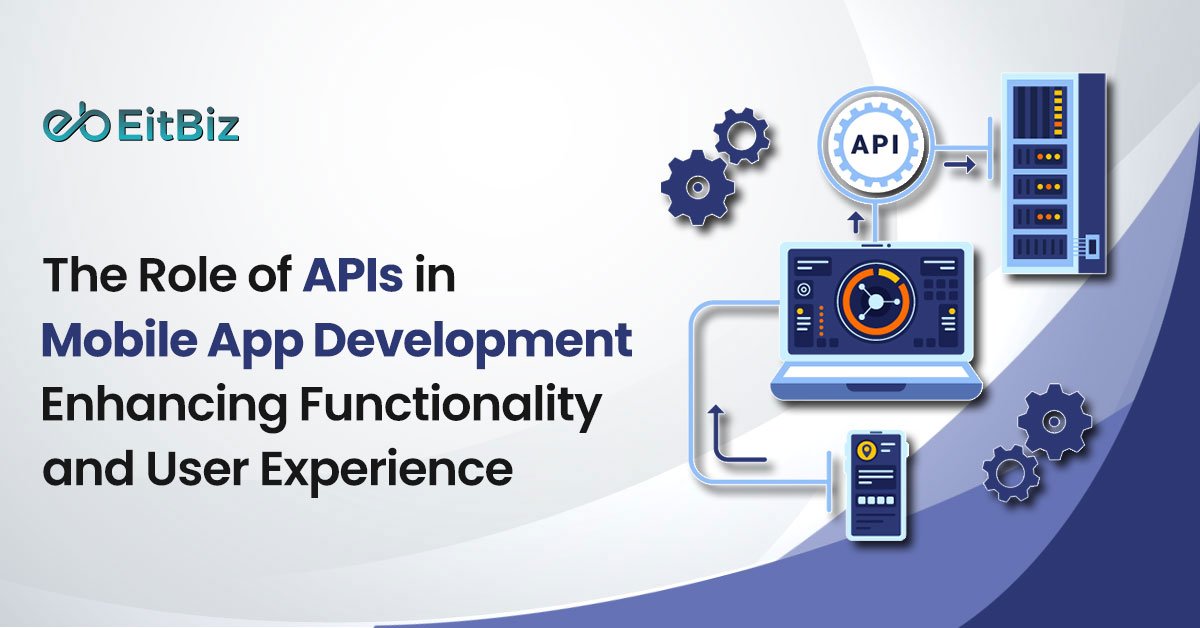 EitBiz

The Role of APIs in Mobile App Development Enhancing Functionality and User Experience

API